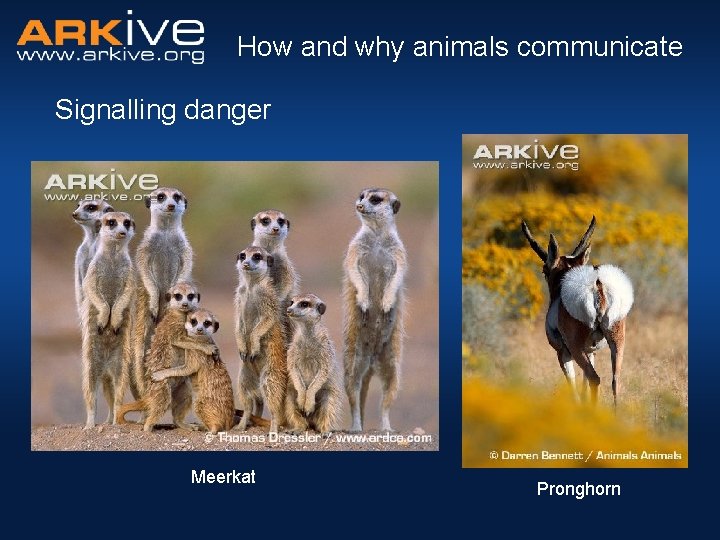 ARKive
www.arkive.org

How and why animals communicate

Signalling danger

ARKive
www.arkive.org

© Thomas Dressler / www.ardea.com

Meerkat

ARKive
www.arkive.org

© Darren Bennett / Animals Animals

Pronghorn